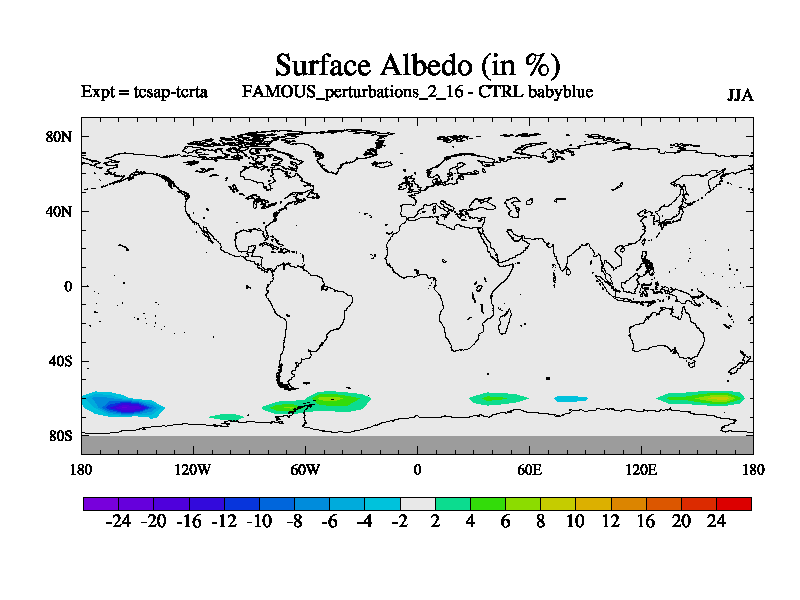 Surface Albedo (in %)

Expt = tcsap-tcrta FAMOUS_perturbations_2_16 - CTRL babyblue JJA

80N
40N
0
40S
80S

180 120W 60W 0 60E 120E 180

-24 -20 -16 -12 -10 -8 -6 -4 -2 2 4 6 8 10 12 16 20 24